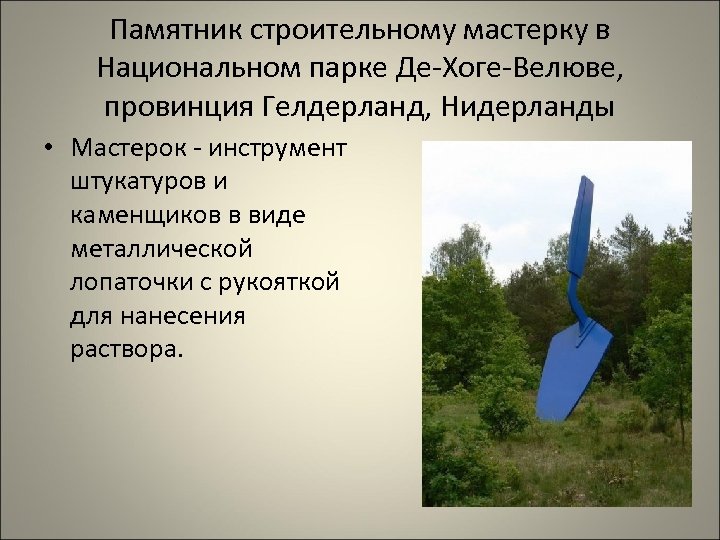 Памятник строительному мастерку в Национальном парке Де-Хоге-Велюве, провинция Гелдерланд, Нидерланды

• Мастерок - инструмент штукатуров и каменщиков в виде металлической лопаточки с рукояткой для нанесения раствора.